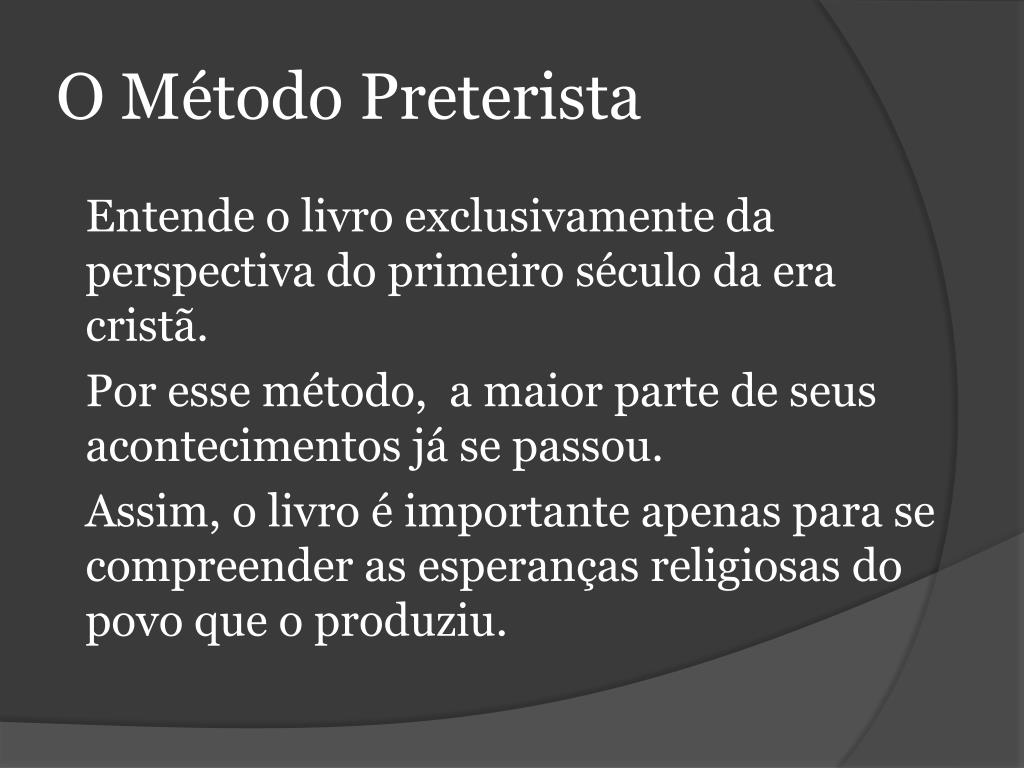 O Método Preterista

Entende o livro exclusivamente da perspectiva do primeiro século da era cristã.

Por esse método,  a maior parte de seus acontecimentos já se passou.

Assim, o livro é importante apenas para se compreender as esperanças religiosas do povo que o produziu.